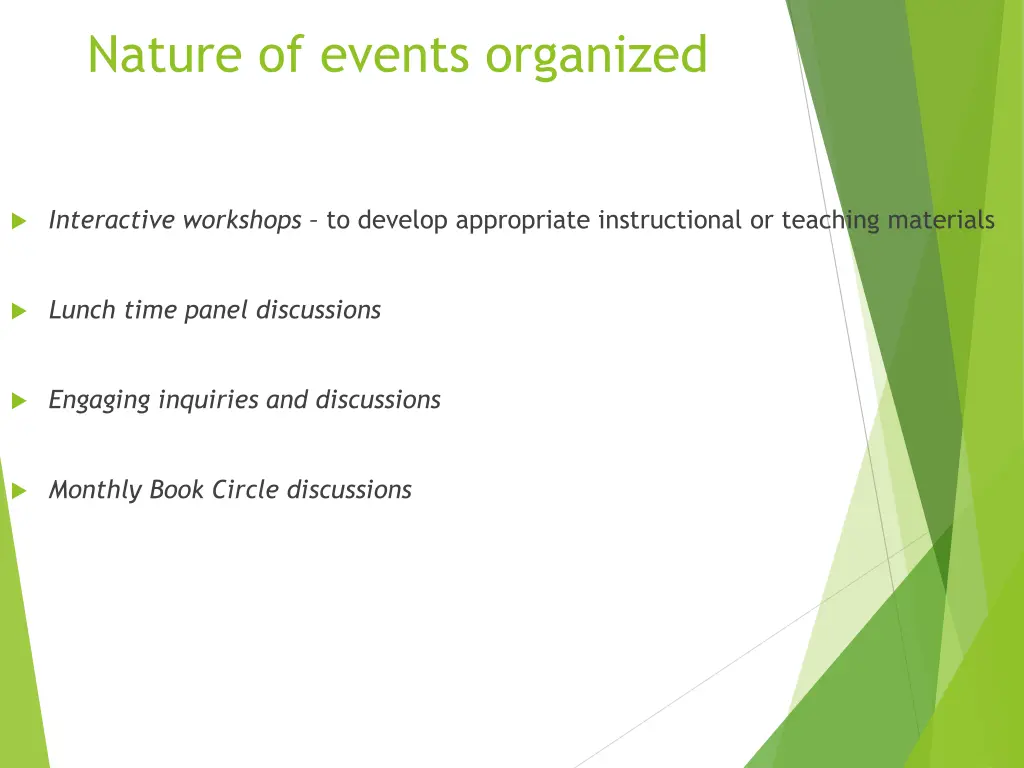 Nature of events organized

Interactive workshops – to develop appropriate instructional or teaching materials

Lunch time panel discussions

Engaging inquiries and discussions

Monthly Book Circle discussions